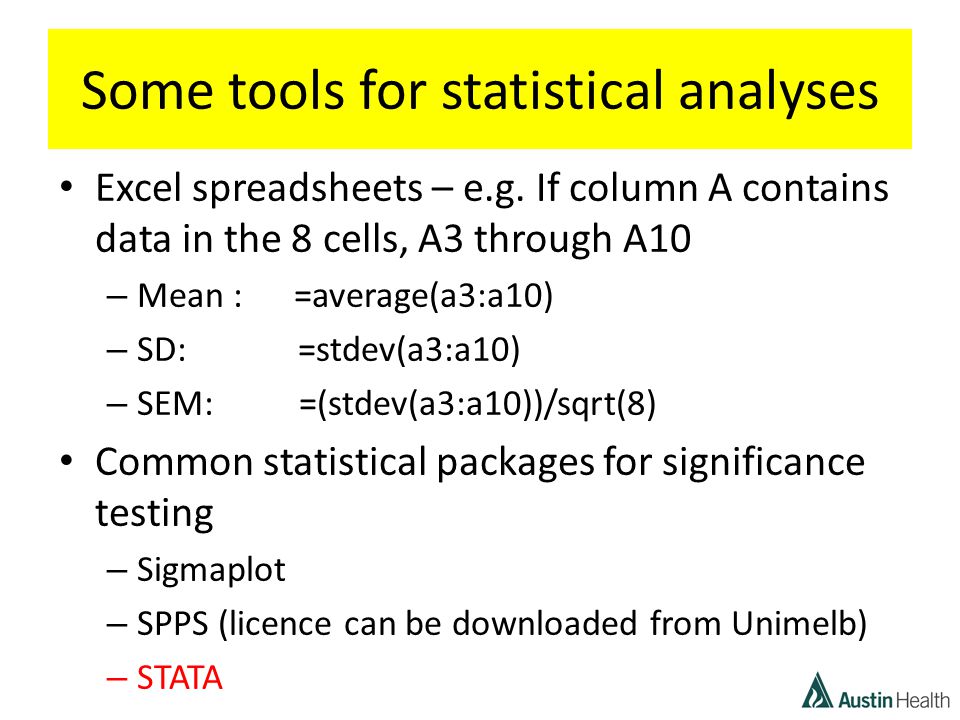 Some tools for statistical analyses

• Excel spreadsheets – e.g. If column A contains data in the 8 cells, A3 through A10
– Mean : =average(a3:a10)
– SD: =stdev(a3:a10)
– SEM: =(stdev(a3:a10))/sqrt(8)

• Common statistical packages for significance testing
– Sigmaplot
– SPPS (licence can be downloaded from Unimelb)
– STATA

Austin Health